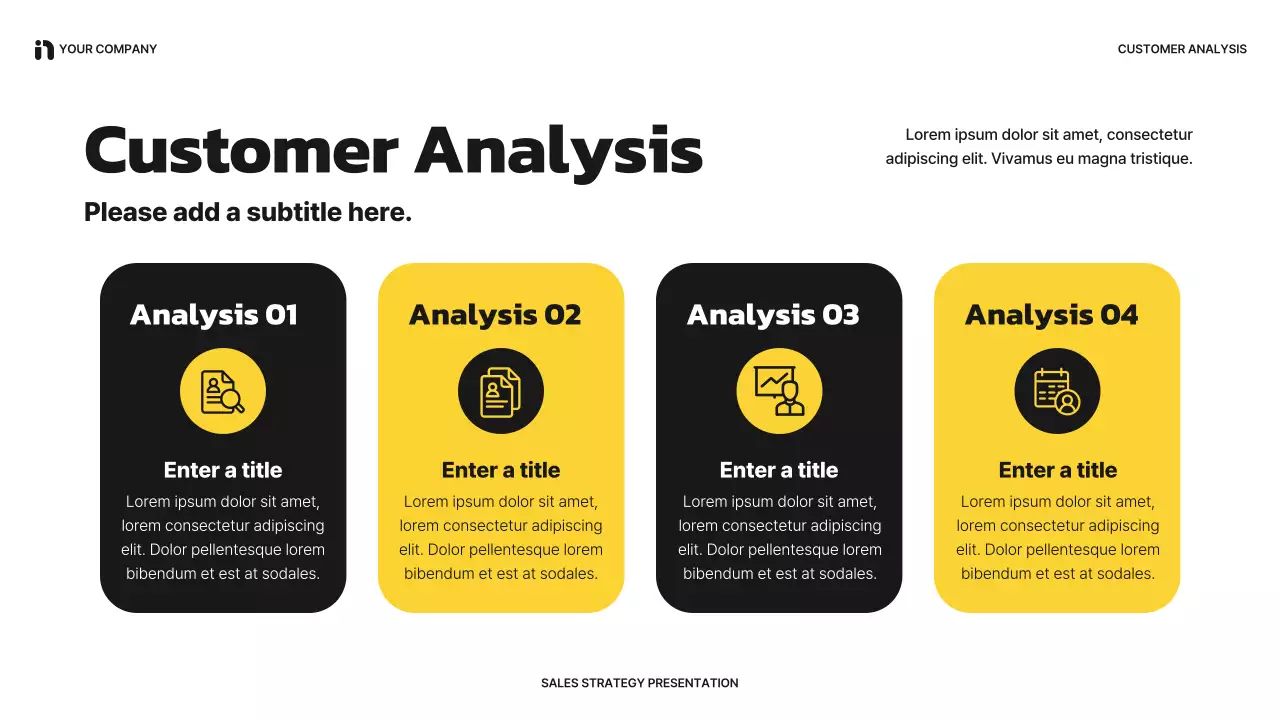 YOUR COMPANY

CUSTOMER ANALYSIS

Customer Analysis

Please add a subtitle here.

Lorem ipsum dolor sit amet, consectetur adipiscing elit. Vivamus eu magna tristique.

Analysis 01

Enter a title

Lorem ipsum dolor sit amet, lorem consectetur adipiscing elit. Dolor pellentesque lorem bibendum et est at sodales.

Analysis 02

Enter a title

Lorem ipsum dolor sit amet, lorem consectetur adipiscing elit. Dolor pellentesque lorem bibendum et est at sodales.

Analysis 03

Enter a title

Lorem ipsum dolor sit amet, lorem consectetur adipiscing elit. Dolor pellentesque lorem bibendum et est at sodales.

Analysis 04

Enter a title

Lorem ipsum dolor sit amet, lorem consectetur adipiscing elit. Dolor pellentesque lorem bibendum et est at sodales.

SALES STRATEGY PRESENTATION